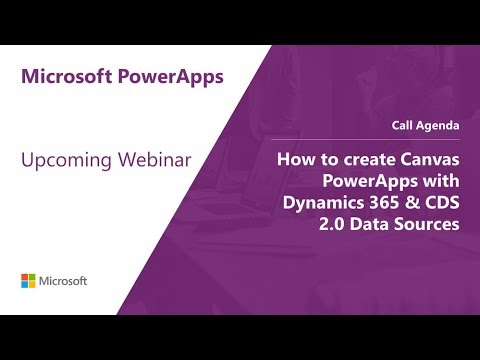 Microsoft PowerApps

Upcoming Webinar

Microsoft

Call Agenda

How to create Canvas PowerApps with Dynamics 365 & CDS 2.0 Data Sources